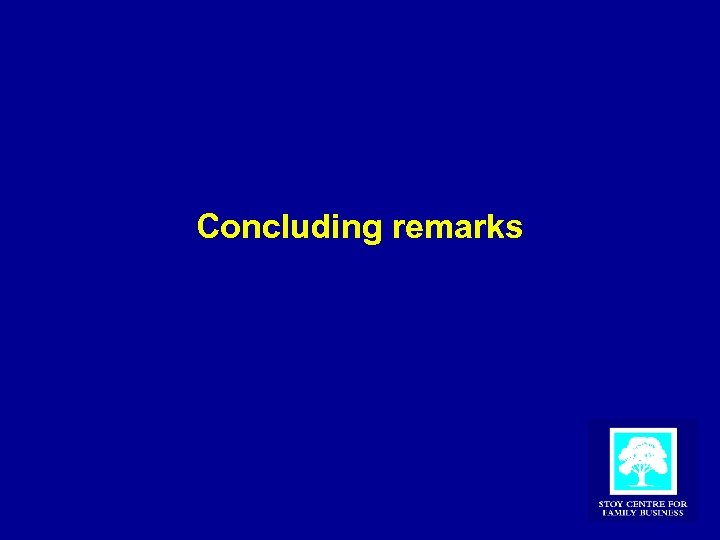 Concluding remarks

STOY CENTRE FOR FAMILY BUSINESS